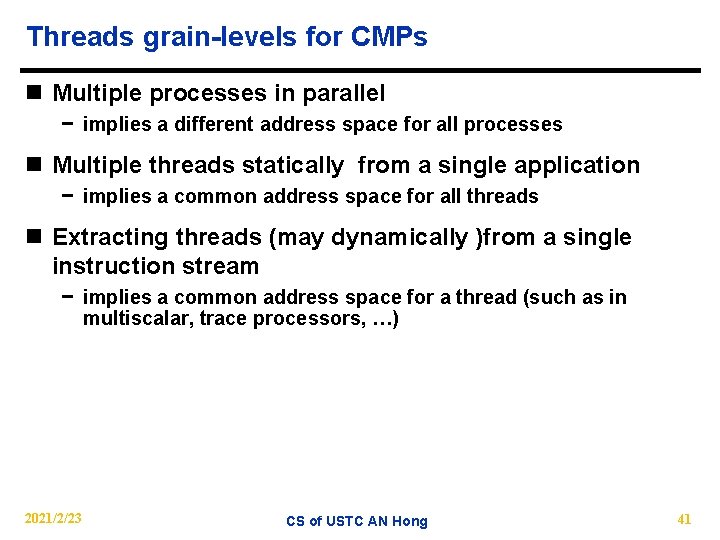 Threads grain-levels for CMPs

■ Multiple processes in parallel
− implies a different address space for all processes

■ Multiple threads statically from a single application
− implies a common address space for all threads

■ Extracting threads (may dynamically )from a single instruction stream
− implies a common address space for a thread (such as in multiscalar, trace processors, …)

2021/2/23
CS of USTC AN Hong
41